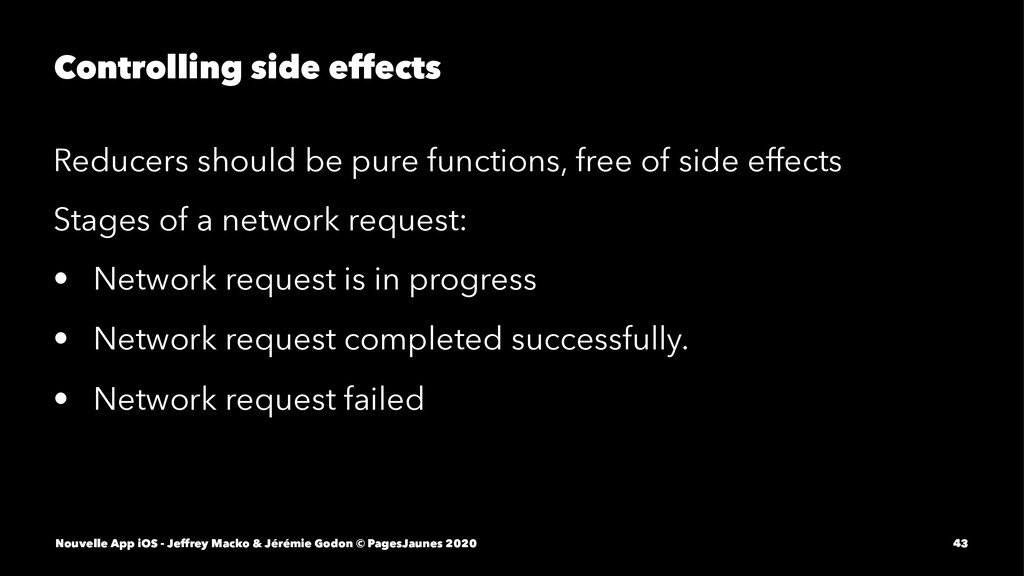 Controlling side effects

Reducers should be pure functions, free of side effects

Stages of a network request:

• Network request is in progress
• Network request completed successfully.
• Network request failed

Nouvelle App iOS - Jeffrey Macko & Jérémie Godon © PagesJaunes 2020

43